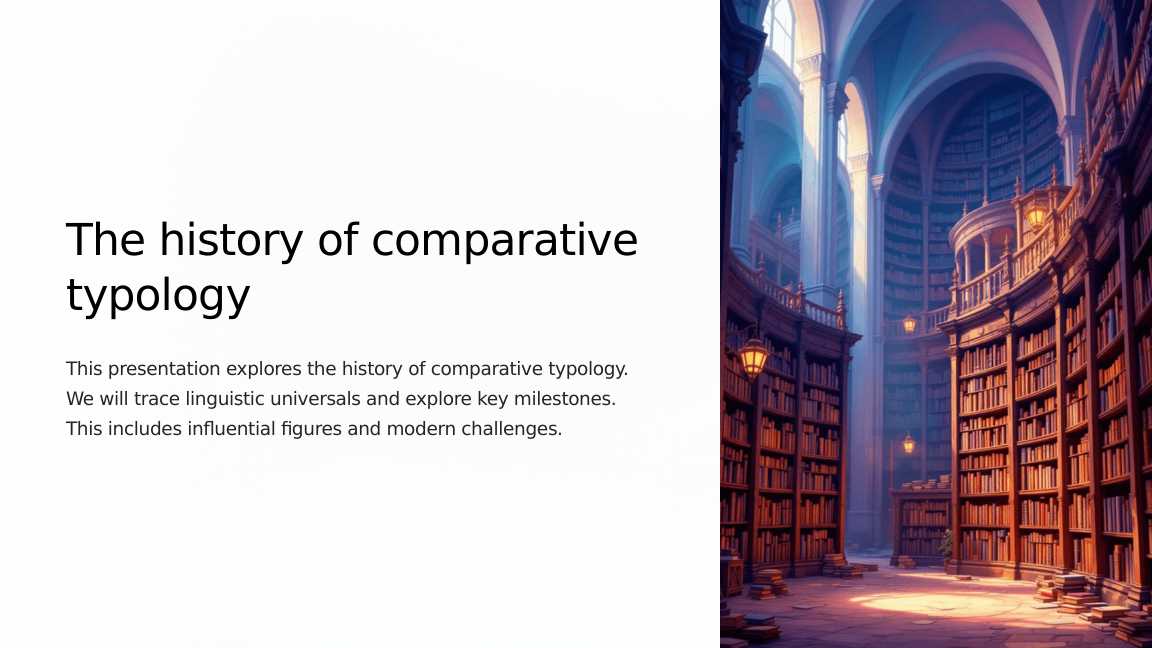 The history of comparative typology

This presentation explores the history of comparative typology. We will trace linguistic universals and explore key milestones. This includes influential figures and modern challenges.